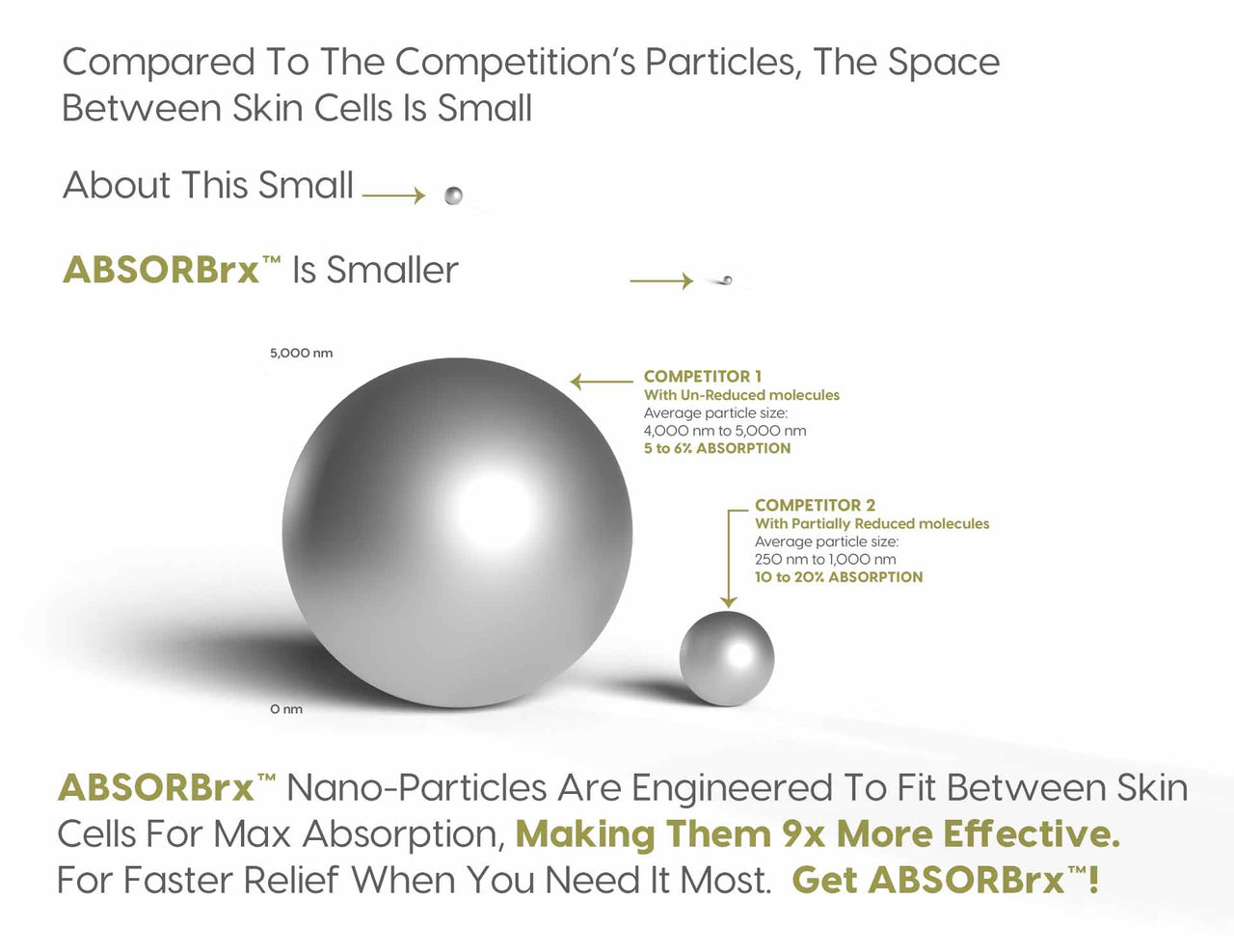 Compared To The Competition's Particles, The Space Between Skin Cells Is Small

About This Small

ABSORBrx™ Is Smaller

5,000 nm

COMPETITOR 1
With Un-Reduced molecules
Average particle size:
4,000 nm to 5,000 nm
5 to 6% ABSORPTION

COMPETITOR 2
With Partially Reduced molecules
Average particle size:
250 nm to 1,000 nm
10 to 20% ABSORPTION

0 nm

ABSORBrx™ Nano-Particles Are Engineered To Fit Between Skin Cells For Max Absorption, Making Them 9x More Effective. For Faster Relief When You Need It Most. Get ABSORBrx™!